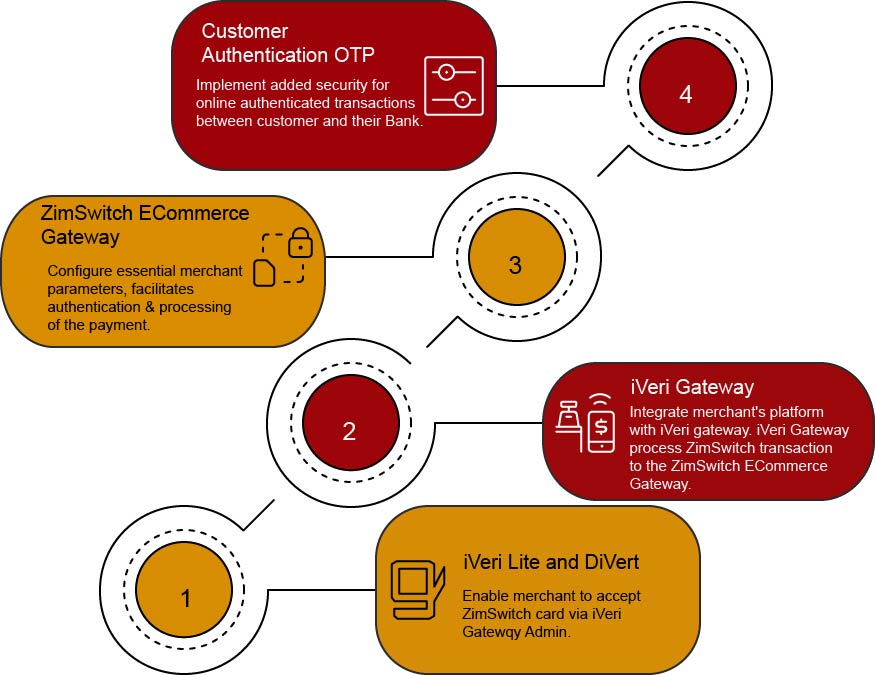 Customer Authentication OTP

Implement added security for online authenticated transactions between customer and their Bank.

4

ZimSwitch ECommerce Gateway

Configure essential merchant parameters, facilitates authentication & processing of the payment.

3

2

iVeri Gateway

Integrate merchant's platform with iVeri gateway. iVeri Gateway process ZimSwitch transaction to the ZimSwitch ECommerce Gateway.

1

iVeri Lite and DiVert

Enable merchant to accept ZimSwitch card via iVeri Gatewqy Admin.